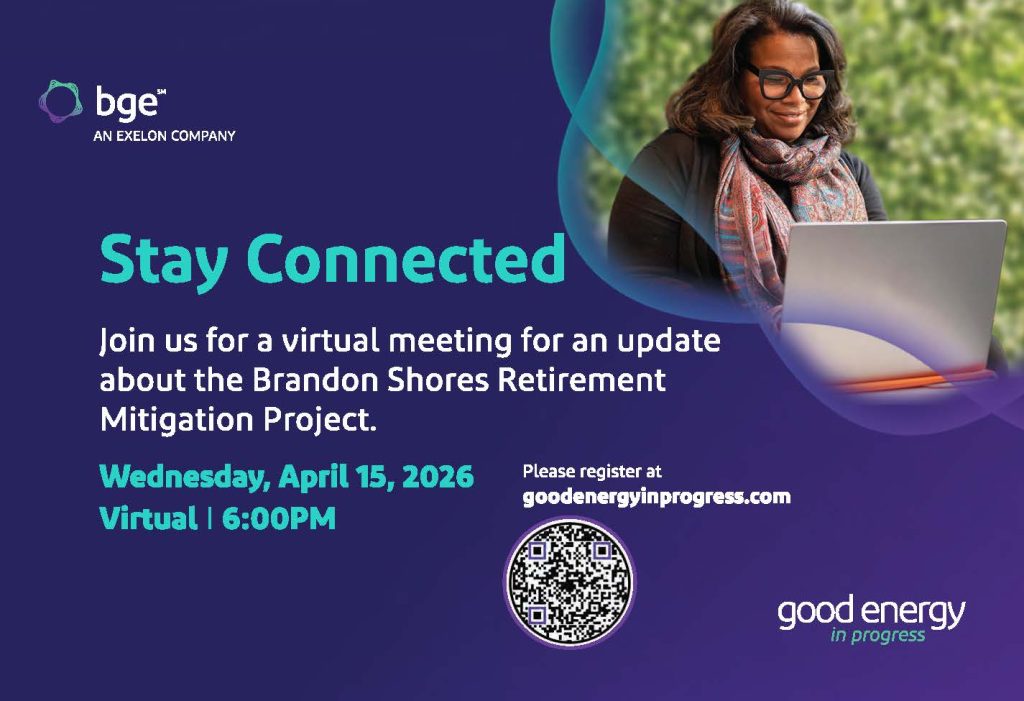 bge℠
AN EXELON COMPANY

Stay Connected

Join us for a virtual meeting for an update about the Brandon Shores Retirement Mitigation Project.

Wednesday, April 15, 2026
Virtual | 6:00PM

Please register at
goodenergyinprogress.com

good energy
in progress